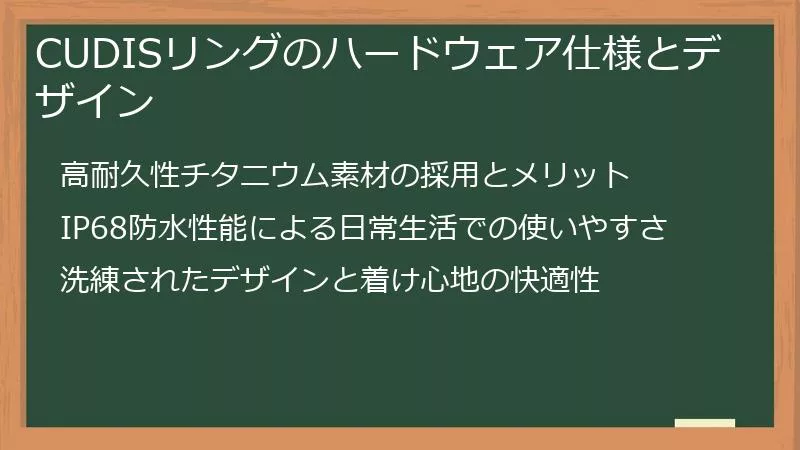 CUDISリングのハードウェア仕様とデザイン

高耐久性チタニウム素材の採用とメリット

IP68防水性能による日常生活での使いやすさ

洗練されたデザインと着け心地の快適性